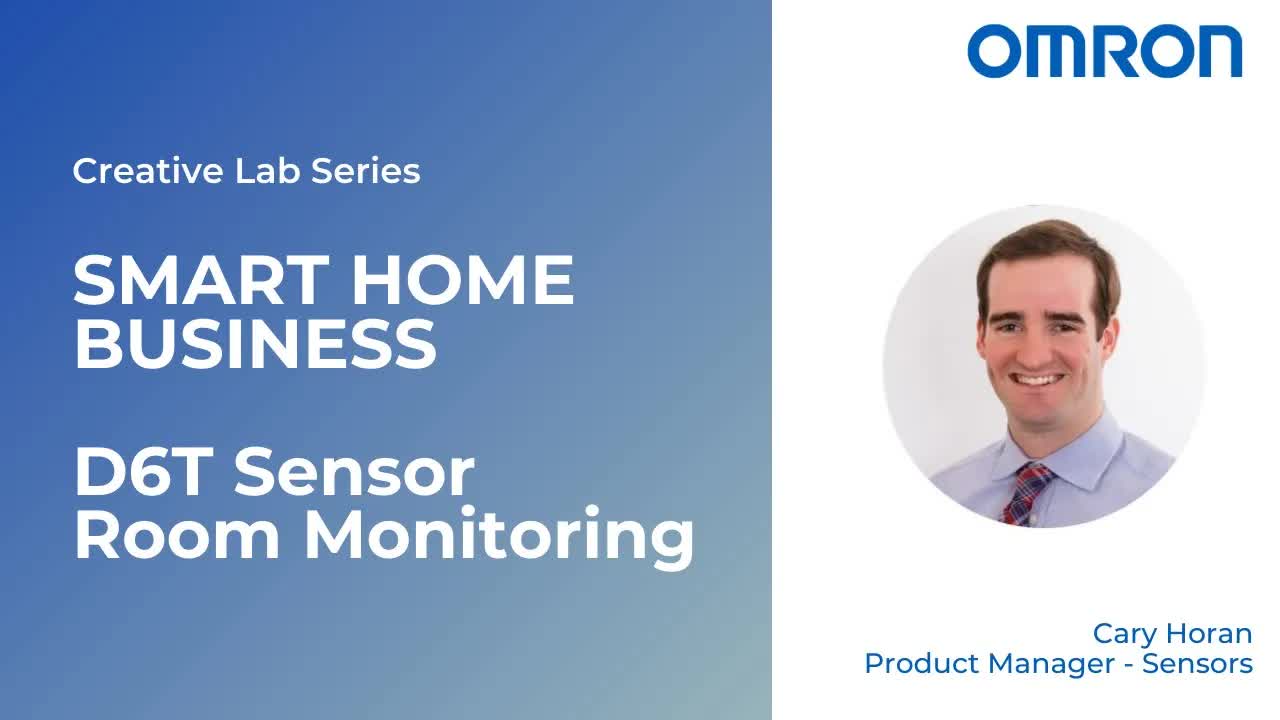 Creative Lab Series

SMART HOME BUSINESS

D6T Sensor Room Monitoring

OMRON

Cary Horan
Product Manager - Sensors